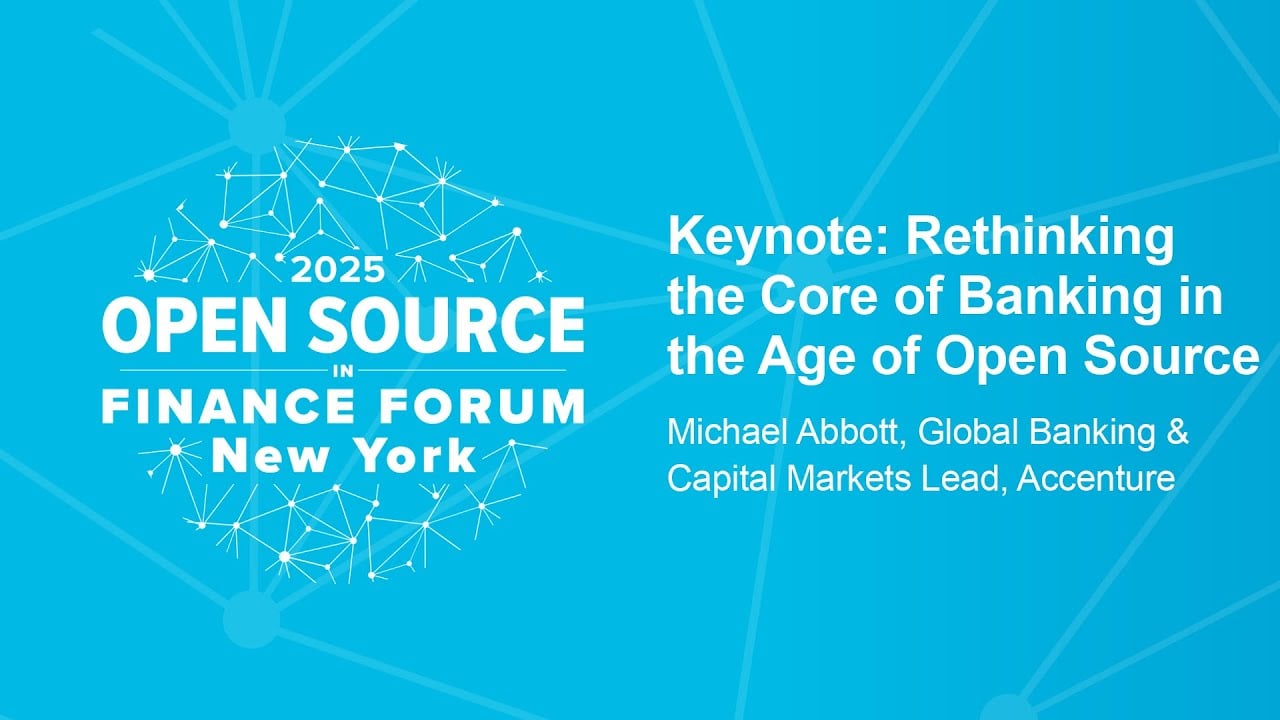 2025
OPEN SOURCE
IN
FINANCE FORUM
New York

Keynote: Rethinking the Core of Banking in the Age of Open Source

Michael Abbott, Global Banking & Capital Markets Lead, Accenture